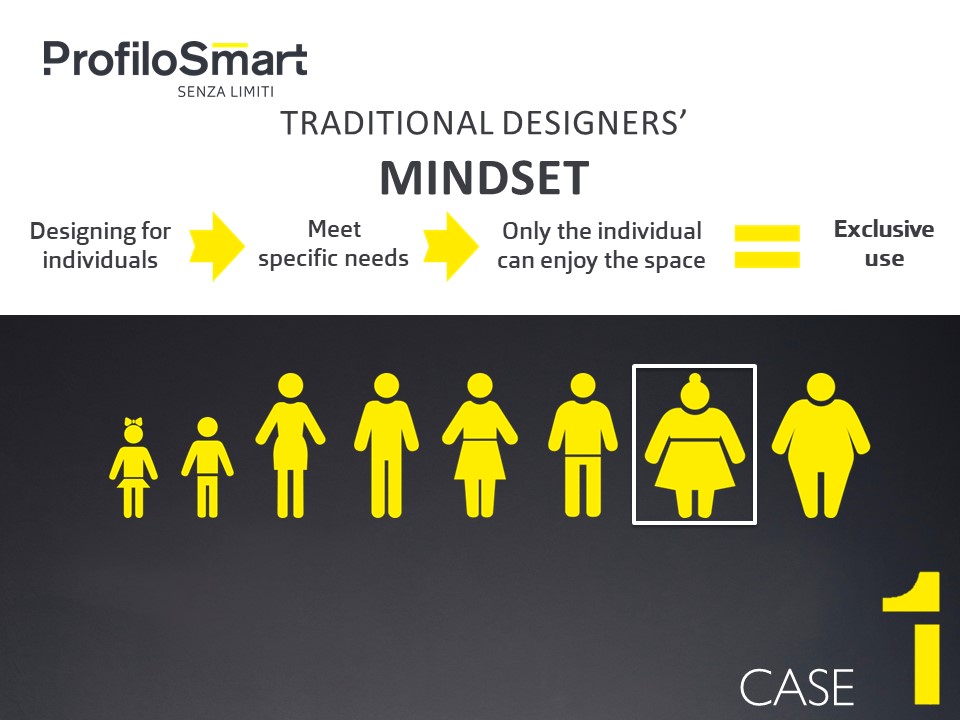 ProfiloSmart
SENZA LIMITI

TRADITIONAL DESIGNERS'
MINDSET

Designing for individuals

Meet specific needs

Only the individual can enjoy the space

Exclusive use

CASE 1